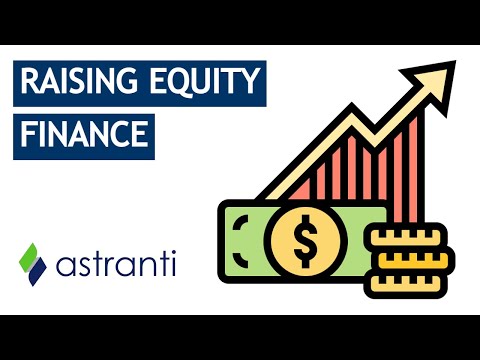 RAISING EQUITY
FINANCE

astranti

$